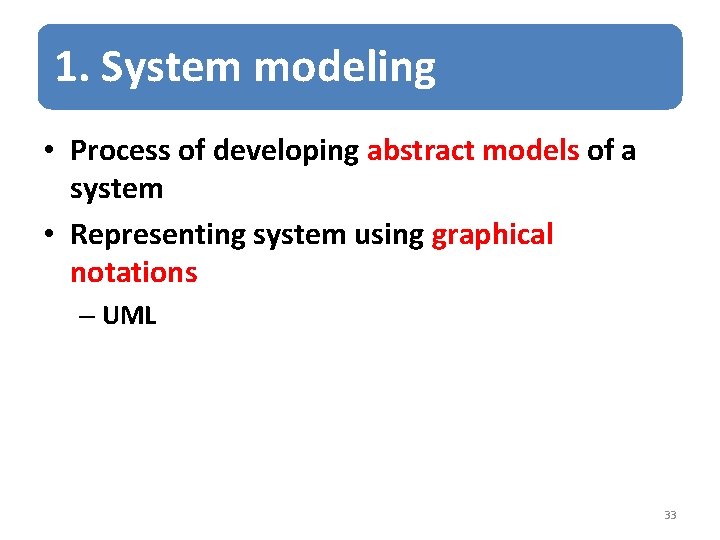 1. System modeling

• Process of developing abstract models of a system
• Representing system using graphical notations
– UML

33